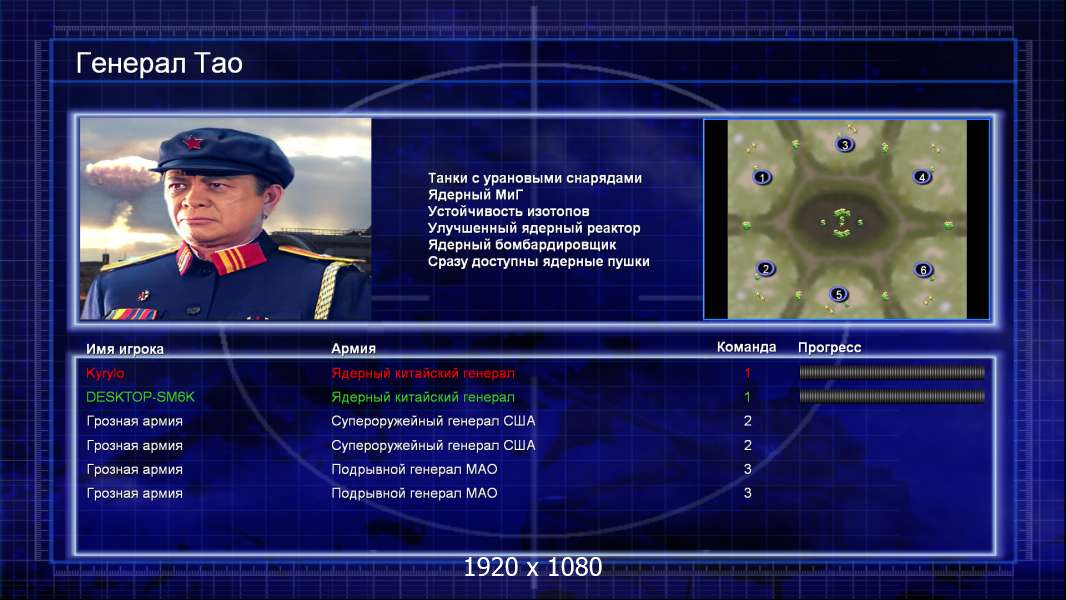 Генерал Тао

Танки с урановыми снарядами
Ядерный МиГ
Устойчивость изотопов
Улучшенный ядерный реактор
Ядерный бомбардировщик
Сразу доступны ядерные пушки

3
1
4
2
6
5

| Имя игрока | Армия | Команда | Прогресс |
|---|---|---|---|
| Kyrylo | Ядерный китайский генерал | 1 | |
| DESKTOP-SM6K | Ядерный китайский генерал | 1 | |
| Грозная армия | Супероружейный генерал США | 2 | |
| Грозная армия | Супероружейный генерал США | 2 | |
| Грозная армия | Подрывной генерал МАО | 3 | |
| Грозная армия | Подрывной генерал МАО | 3 | |

1920 x 1080